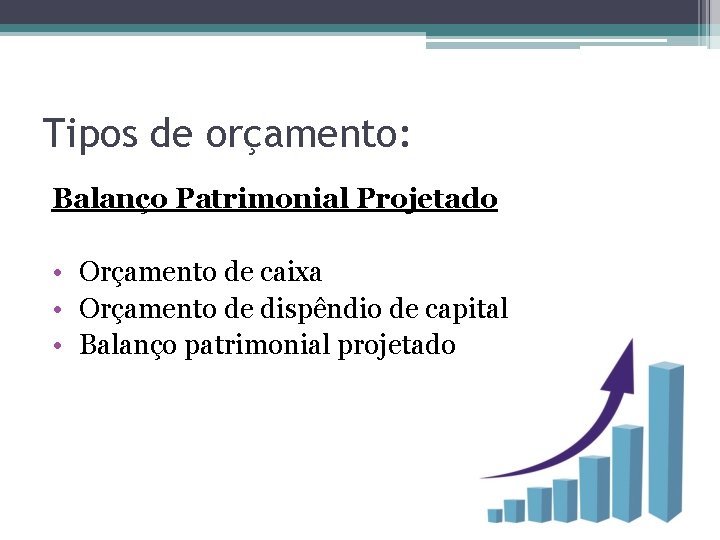 Tipos de orçamento:

Balanço Patrimonial Projetado

• Orçamento de caixa
• Orçamento de dispêndio de capital
• Balanço patrimonial projetado